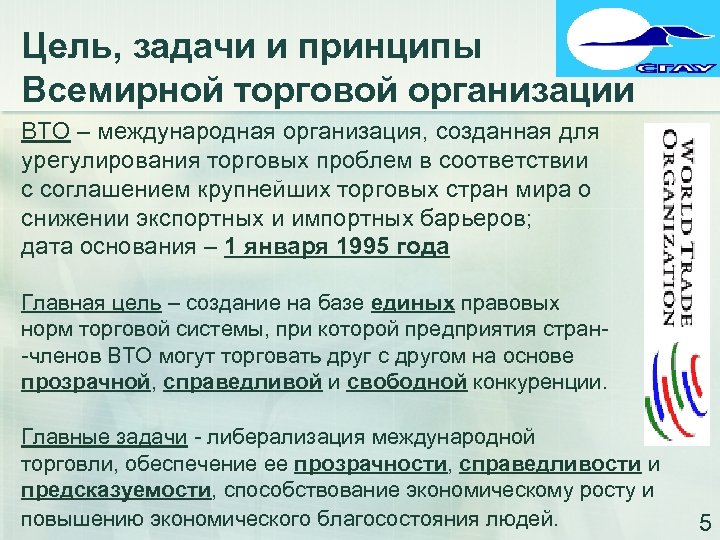 Цель, задачи и принципы Всемирной торговой организации

СГАУ

ВТО – международная организация, созданная для урегулирования торговых проблем в соответствии с соглашением крупнейших торговых стран мира о снижении экспортных и импортных барьеров;
дата основания – 1 января 1995 года

WORLD TRADE ORGANIZATION

Главная цель – создание на базе единых правовых норм торговой системы, при которой предприятия стран--членов ВТО могут торговать друг с другом на основе прозрачной, справедливой и свободной конкуренции.

Главные задачи - либерализация международной торговли, обеспечение ее прозрачности, справедливости и предсказуемости, способствование экономическому росту и повышению экономического благосостояния людей.

5